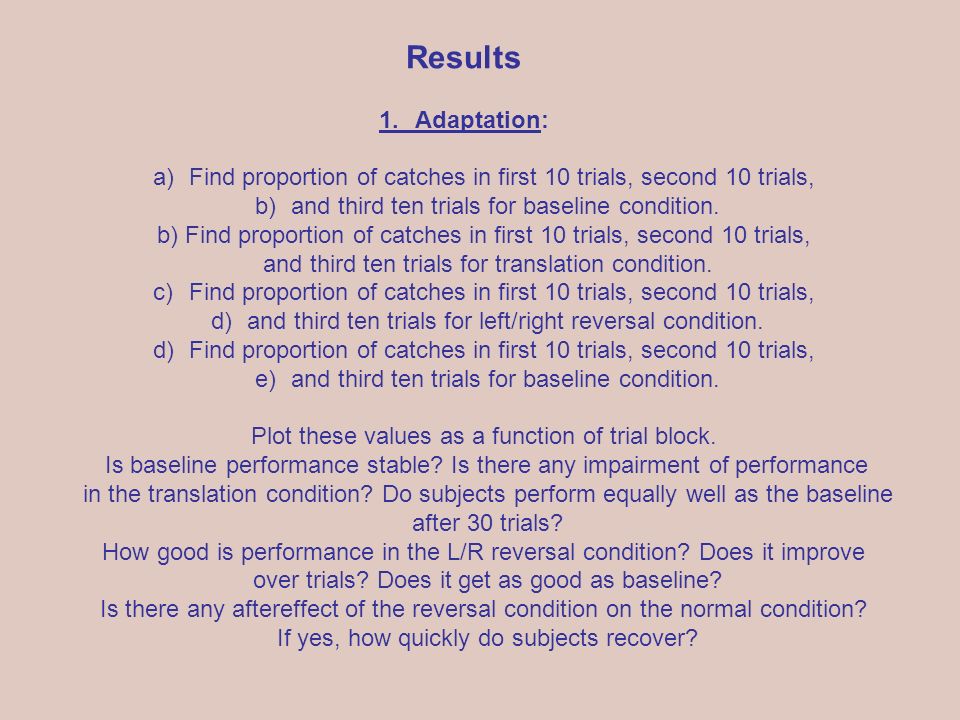 Results

1. Adaptation:

a) Find proportion of catches in first 10 trials, second 10 trials,
b) and third ten trials for baseline condition.
b) Find proportion of catches in first 10 trials, second 10 trials, and third ten trials for translation condition.
c) Find proportion of catches in first 10 trials, second 10 trials,
d) and third ten trials for left/right reversal condition.
d) Find proportion of catches in first 10 trials, second 10 trials,
e) and third ten trials for baseline condition.

Plot these values as a function of trial block.
Is baseline performance stable? Is there any impairment of performance in the translation condition? Do subjects perform equally well as the baseline after 30 trials?
How good is performance in the L/R reversal condition? Does it improve over trials? Does it get as good as baseline?
Is there any aftereffect of the reversal condition on the normal condition?
If yes, how quickly do subjects recover?